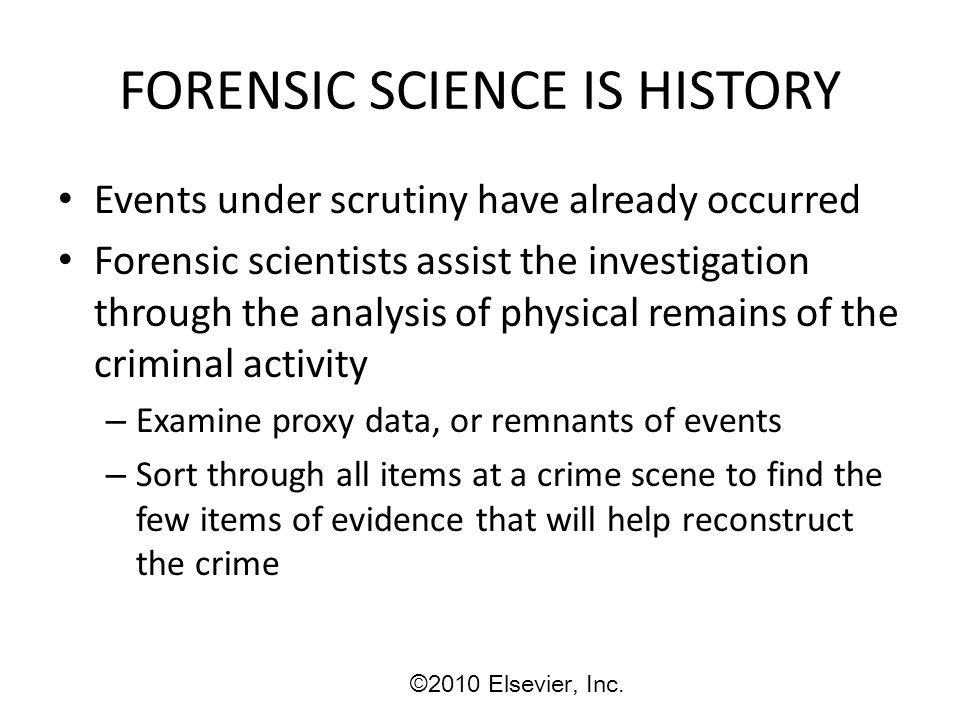 FORENSIC SCIENCE IS HISTORY

• Events under scrutiny have already occurred

• Forensic scientists assist the investigation through the analysis of physical remains of the criminal activity

– Examine proxy data, or remnants of events

– Sort through all items at a crime scene to find the few items of evidence that will help reconstruct the crime

©2010 Elsevier, Inc.